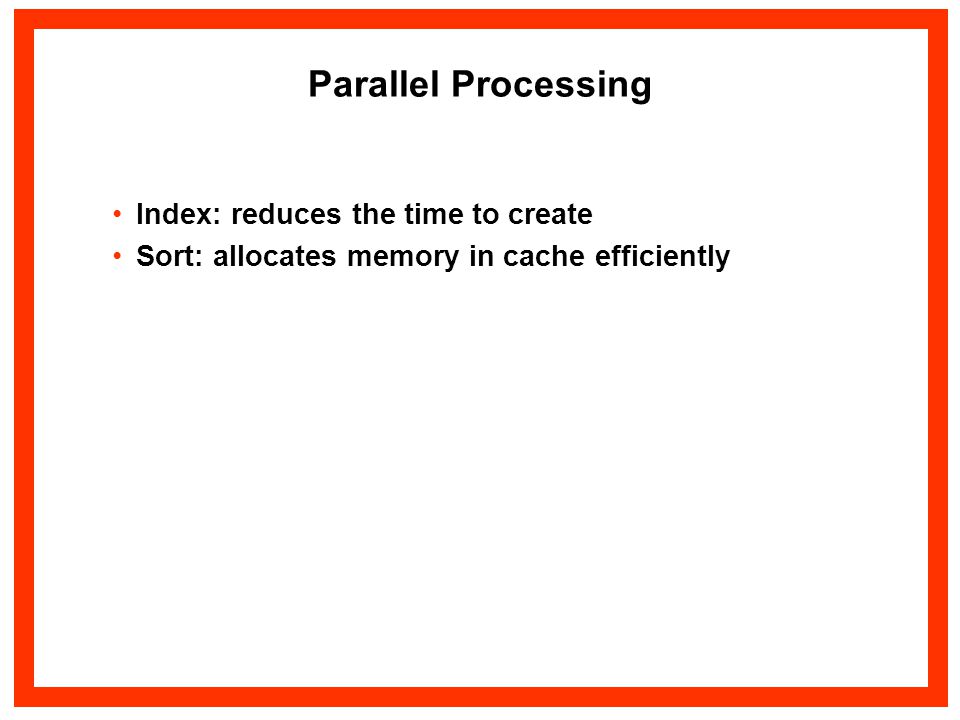 Parallel Processing

• Index: reduces the time to create
• Sort: allocates memory in cache efficiently